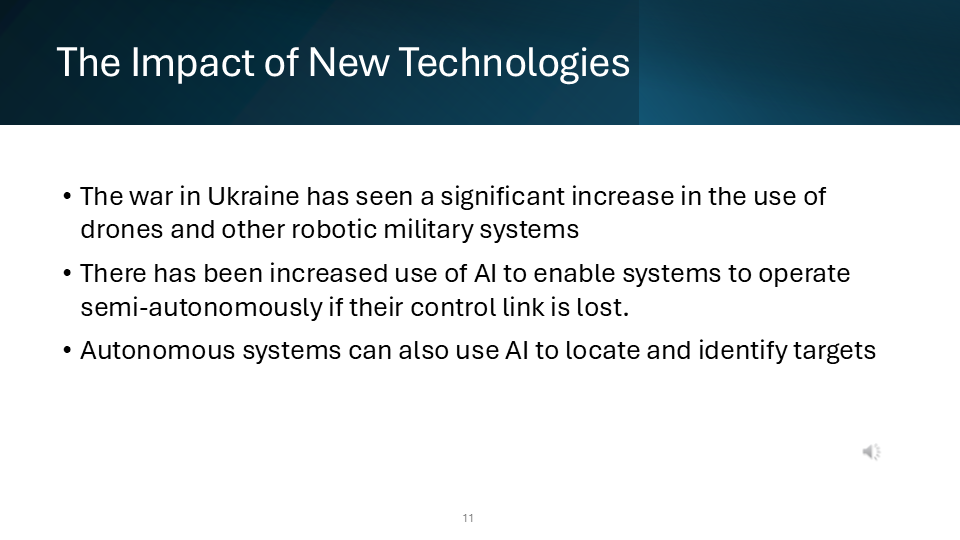 The Impact of New Technologies

• The war in Ukraine has seen a significant increase in the use of drones and other robotic military systems

• There has been increased use of AI to enable systems to operate semi-autonomously if their control link is lost.

• Autonomous systems can also use AI to locate and identify targets

11